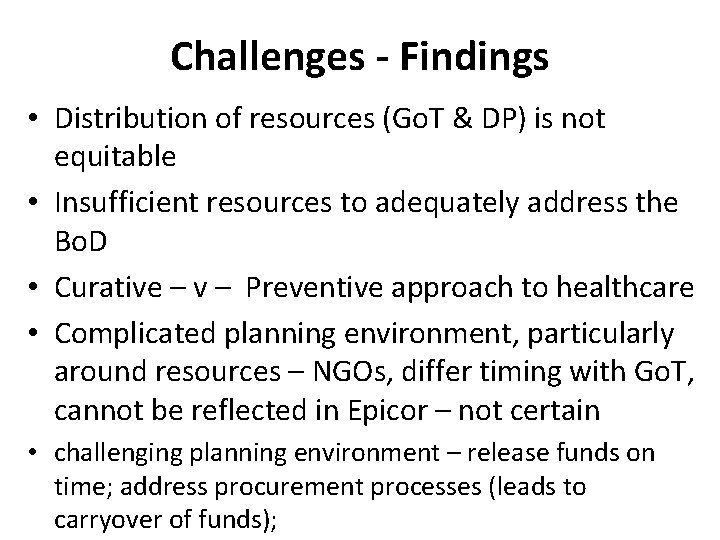 Challenges - Findings

• Distribution of resources (GoT & DP) is not equitable
• Insufficient resources to adequately address the BoD
• Curative – v – Preventive approach to healthcare
• Complicated planning environment, particularly around resources – NGOs, differ timing with GoT, cannot be reflected in Epicor – not certain
• challenging planning environment – release funds on time; address procurement processes (leads to carryover of funds);